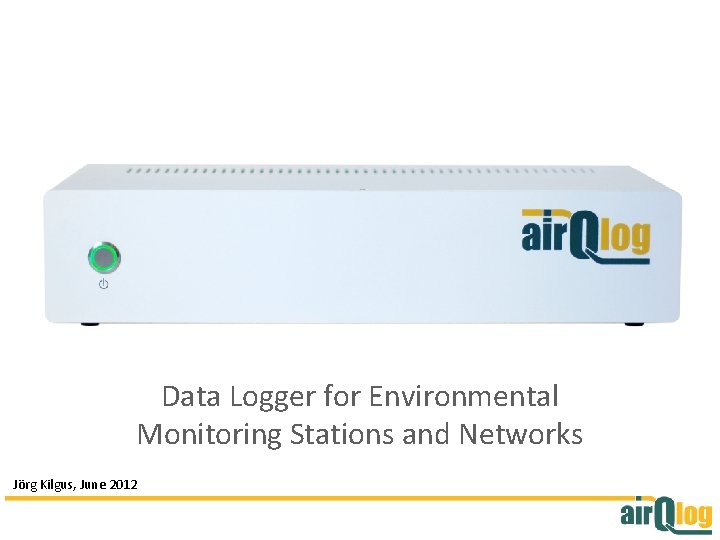 airQlog

Data Logger for Environmental Monitoring Stations and Networks

Jörg Kilgus, June 2012

airQlog